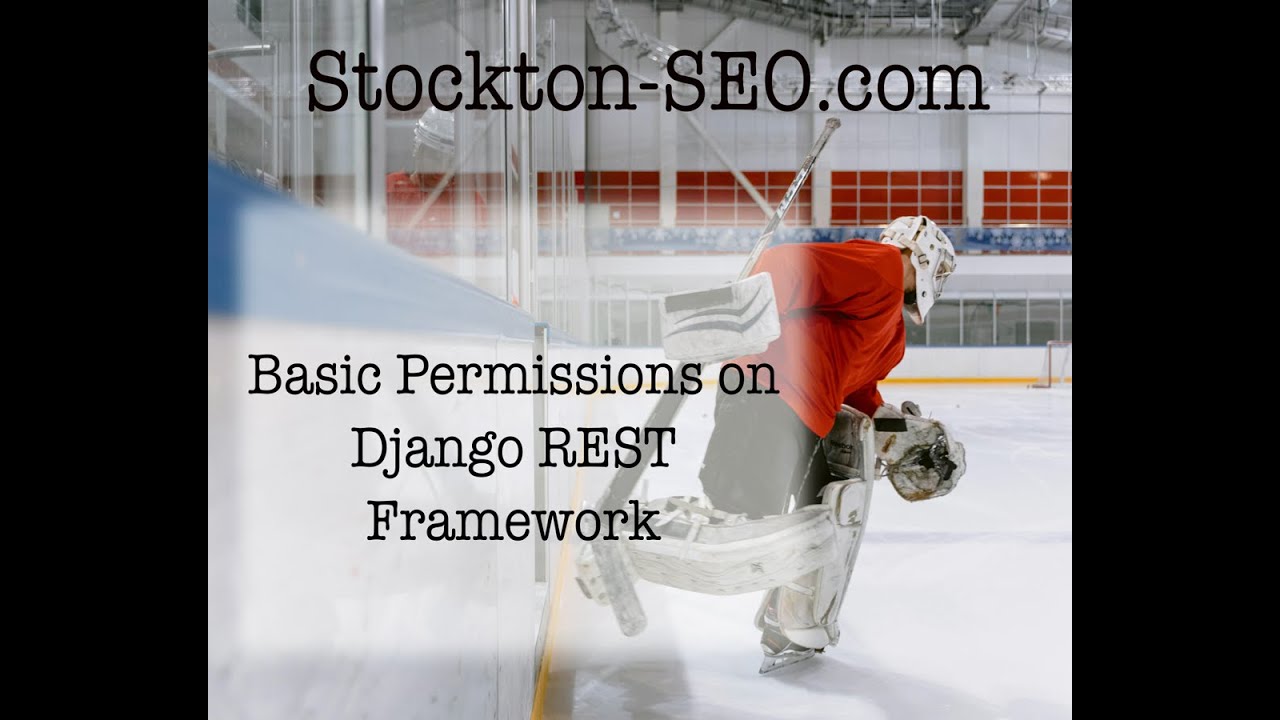 Stockton-SEO.com

Basic Permissions on Django REST Framework